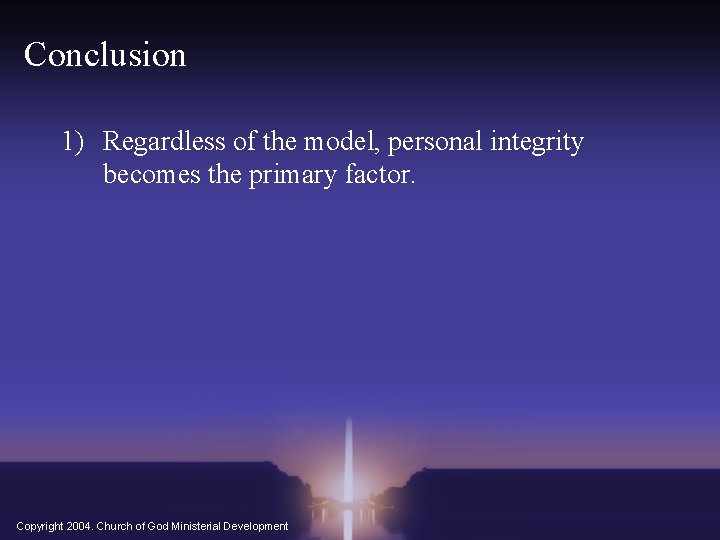 Conclusion

1) Regardless of the model, personal integrity becomes the primary factor.

Copyright 2004. Church of God Ministerial Development